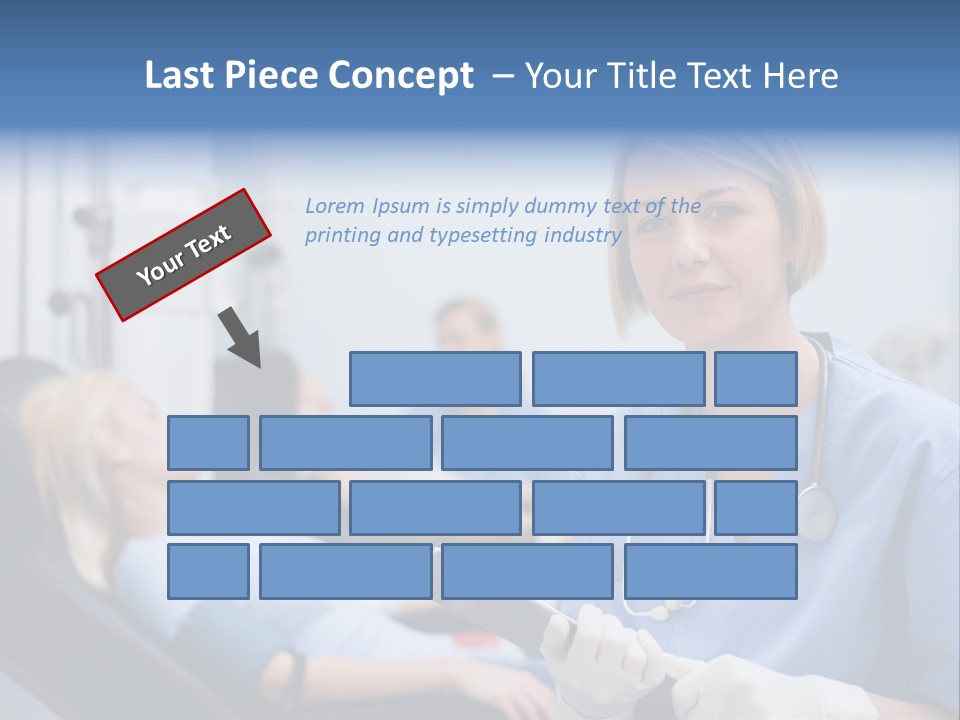 Last Piece Concept – Your Title Text Here

Your Text

Lorem Ipsum is simply dummy text of the printing and typesetting industry